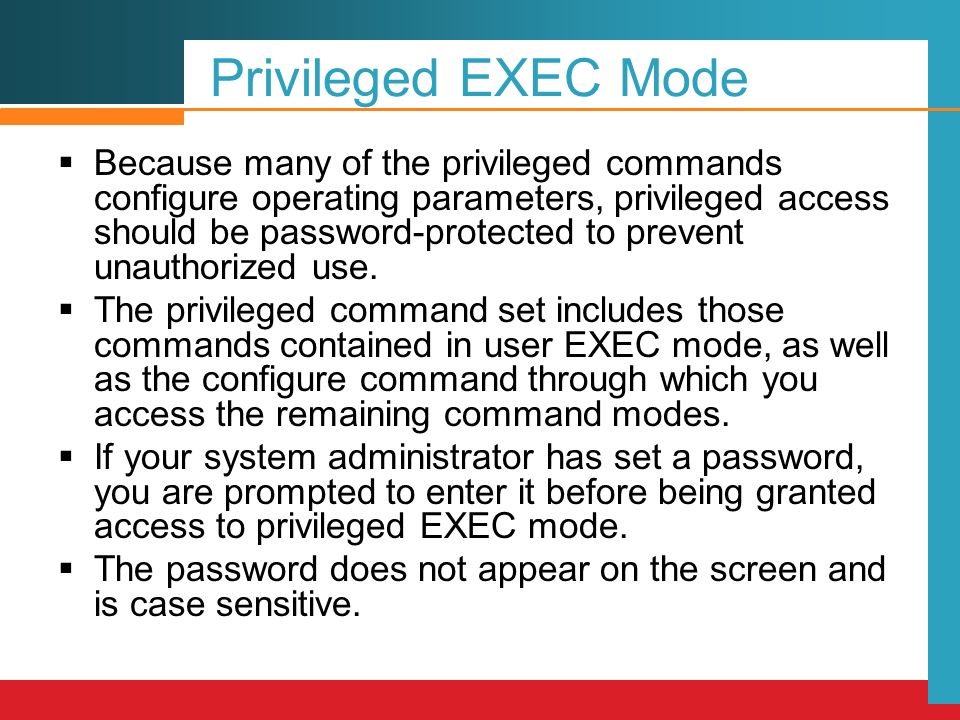 Privileged EXEC Mode

▪ Because many of the privileged commands configure operating parameters, privileged access should be password-protected to prevent unauthorized use.

▪ The privileged command set includes those commands contained in user EXEC mode, as well as the configure command through which you access the remaining command modes.

▪ If your system administrator has set a password, you are prompted to enter it before being granted access to privileged EXEC mode.

▪ The password does not appear on the screen and is case sensitive.